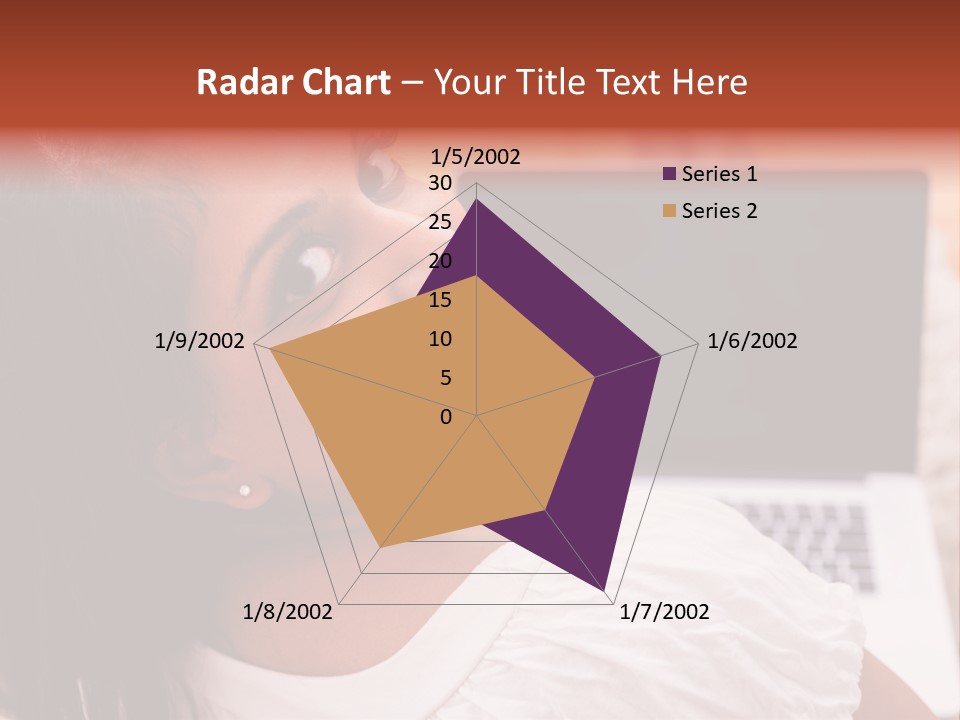 Radar Chart – Your Title Text Here

1/5/2002
30
25
20
15
10
5
0
1/6/2002
1/7/2002
1/8/2002
1/9/2002

Series 1
Series 2